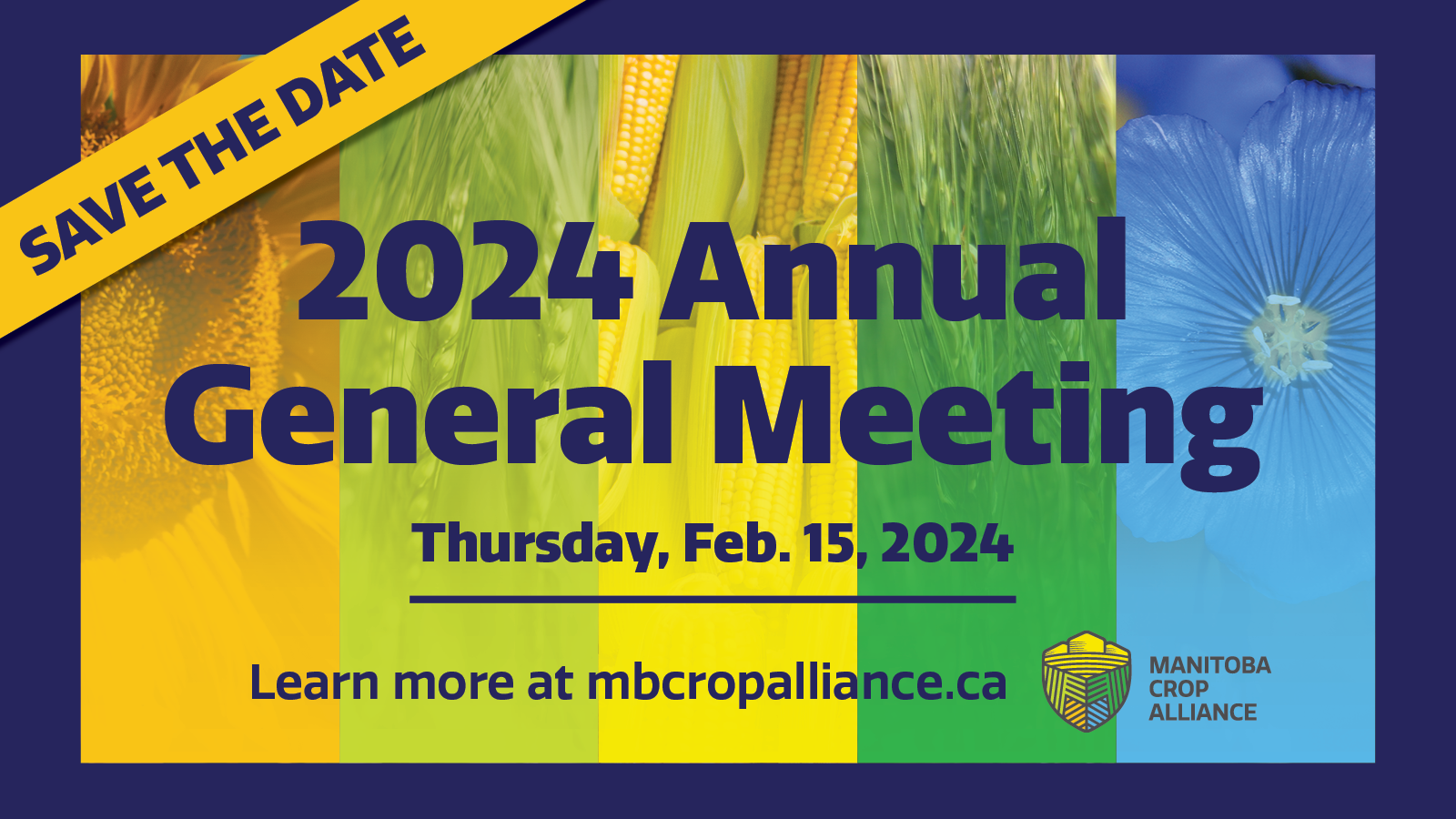 SAVE THE DATE

2024 Annual General Meeting

Thursday, Feb. 15, 2024

Learn more at mbcropalliance.ca

MANITOBA CROP ALLIANCE